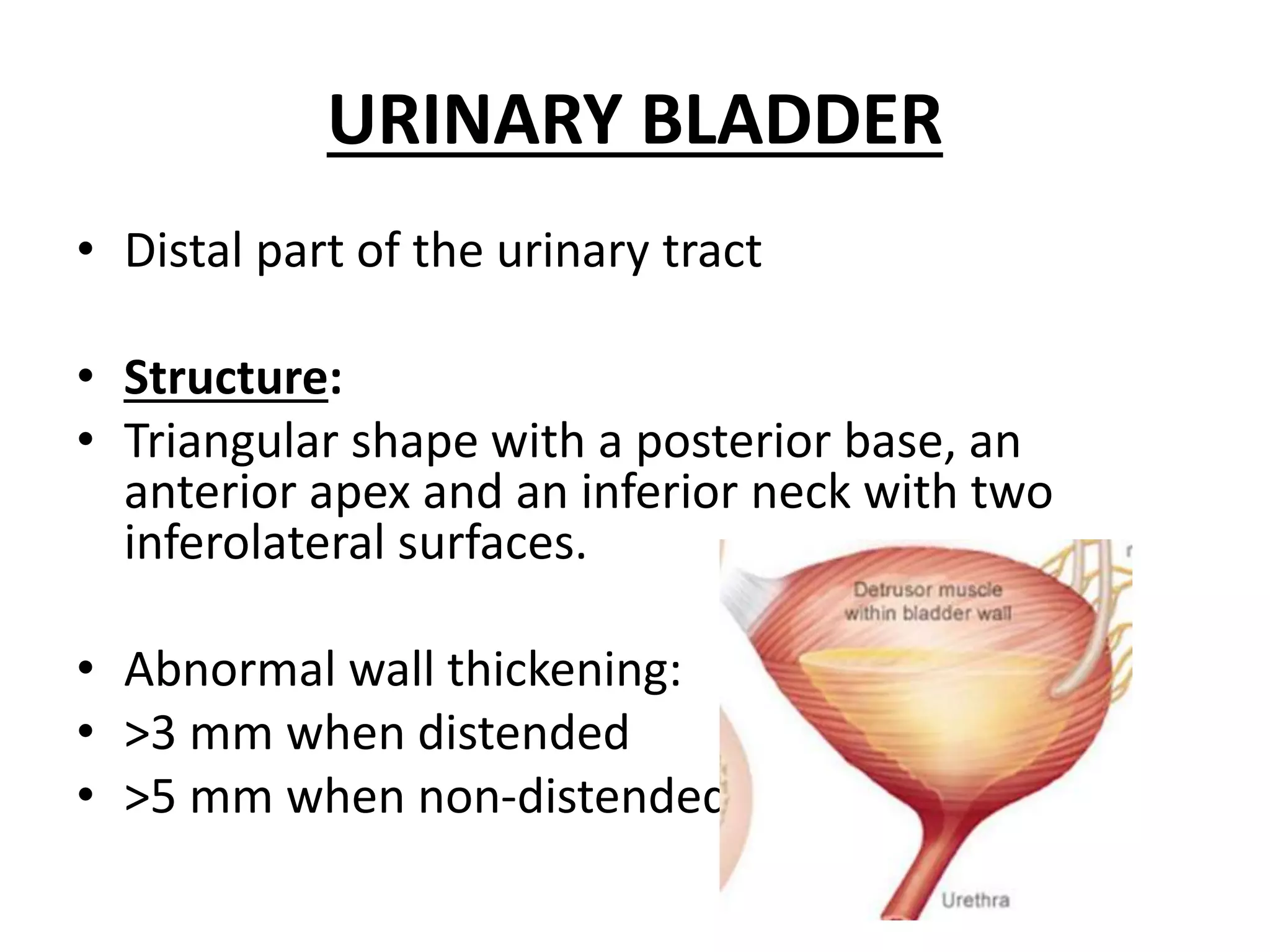 URINARY BLADDER

• Distal part of the urinary tract

• Structure:
• Triangular shape with a posterior base, an anterior apex and an inferior neck with two inferolateral surfaces.

• Abnormal wall thickening:
• >3 mm when distended
• >5 mm when non-distendec

Detrusor muscle within bladder wall

Urethra